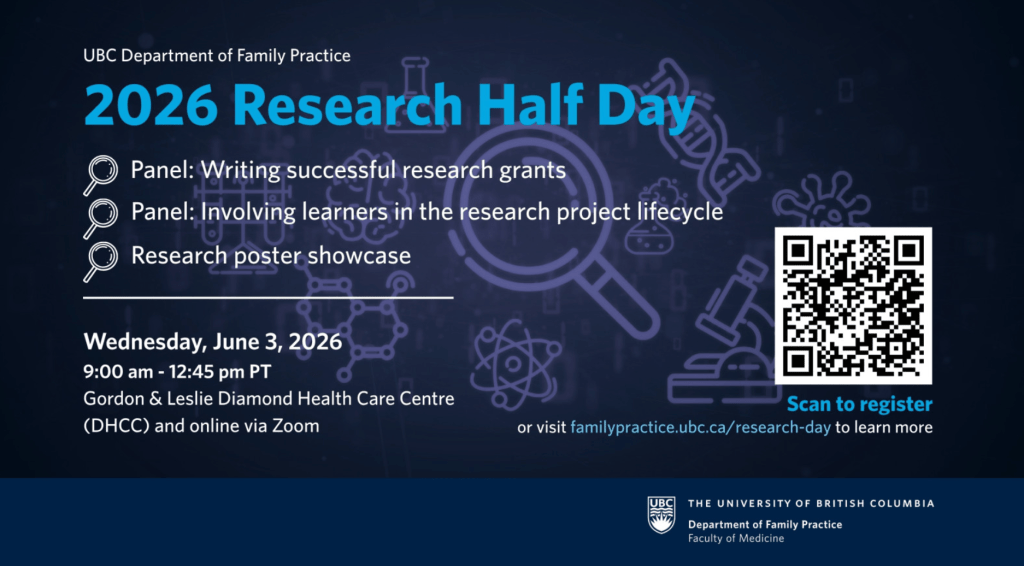 UBC Department of Family Practice

2026 Research Half Day

Panel: Writing successful research grants

Panel: Involving learners in the research project lifecycle

Research poster showcase

Wednesday, June 3, 2026

9:00 am - 12:45 pm PT

Gordon & Leslie Diamond Health Care Centre (DHCC) and online via Zoom

Scan to register

or visit familypractice.ubc.ca/research-day to learn more

UBC

THE UNIVERSITY OF BRITISH COLUMBIA

Department of Family Practice

Faculty of Medicine